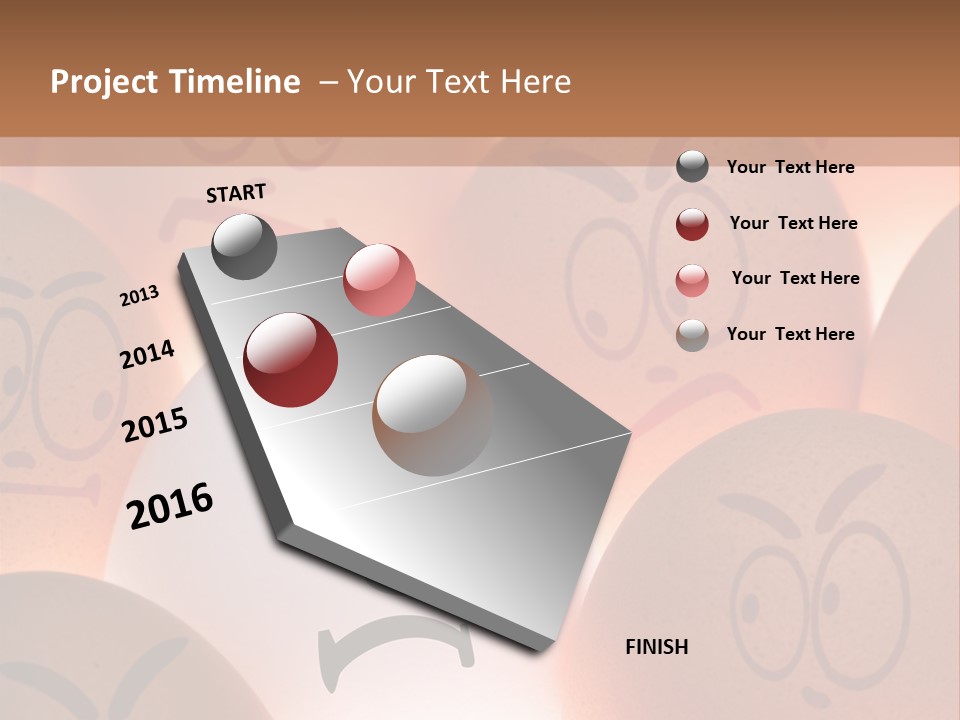 Project Timeline – Your Text Here

START

2013

2014

2015

2016

FINISH

Your Text Here

Your Text Here

Your Text Here

Your Text Here